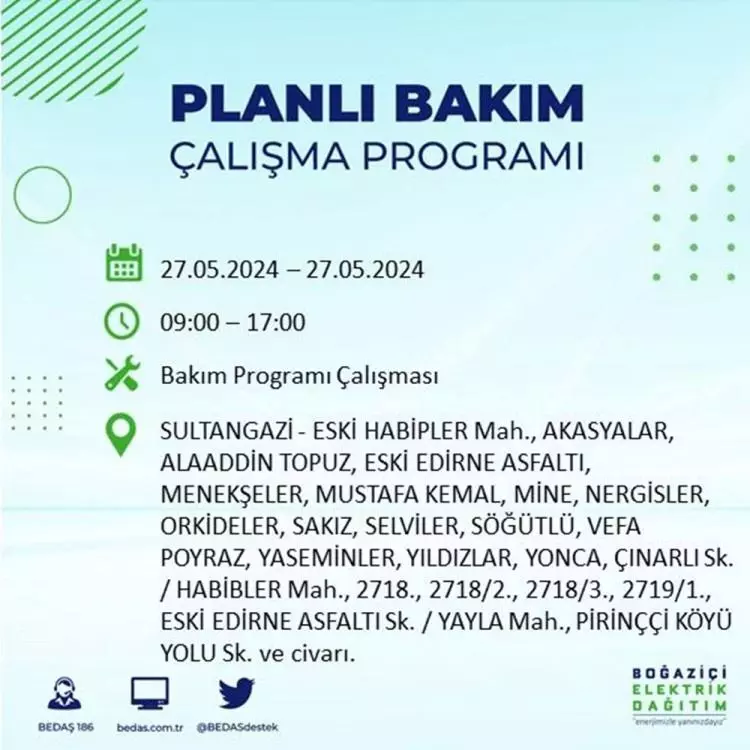 PLANLI BAKIM
ÇALIŞMA PROGRAMI

27.05.2024 – 27.05.2024

09:00 – 17:00

Bakım Programı Çalışması

SULTANGAZİ - ESKİ HABİPLER Mah., AKASYALAR, ALAADDİN TOPUZ, ESKİ EDİRNE ASFALTI, MENEKŞELER, MUSTAFA KEMAL, MİNE, NERGİSLER, ORKİDELER, SAKIZ, SELVİLER, SÖĞÜTLÜ, VEFA POYRAZ, YASEMİNLER, YILDIZLAR, YONCA, ÇINARLI Sk. / HABİBLER Mah., 2718., 2718/2., 2718/3., 2719/1., ESKİ EDİRNE ASFALTI Sk. / YAYLA Mah., PİRİNÇÇİ KÖYÜ YOLU Sk. ve civarı.

BEDAŞ 186
bedas.com.tr
@BEDASdestek

BOĞAZİÇİ
ELEKTRİK
DAĞITIM
"enerjimizle yanınızdayız"